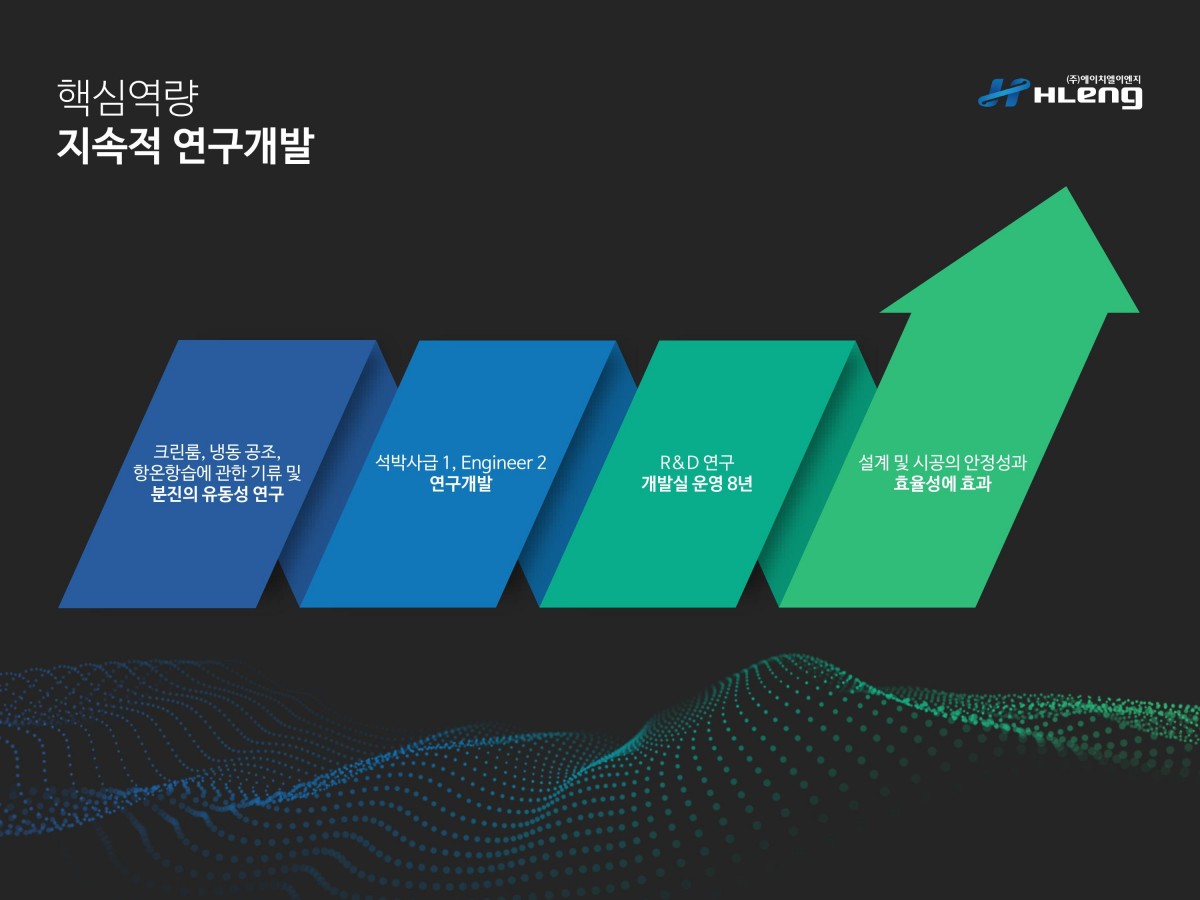 핵심역량
지속적 연구개발

(주)에이치엘이엔지
HLeng

크린룸, 냉동 공조, 항온항습에 관한 기류 및 분진의 유동성 연구

석박사급 1, Engineer 2 연구개발

R&D 연구 개발실 운영 8년

설계 및 시공의 안정성과 효율성에 효과